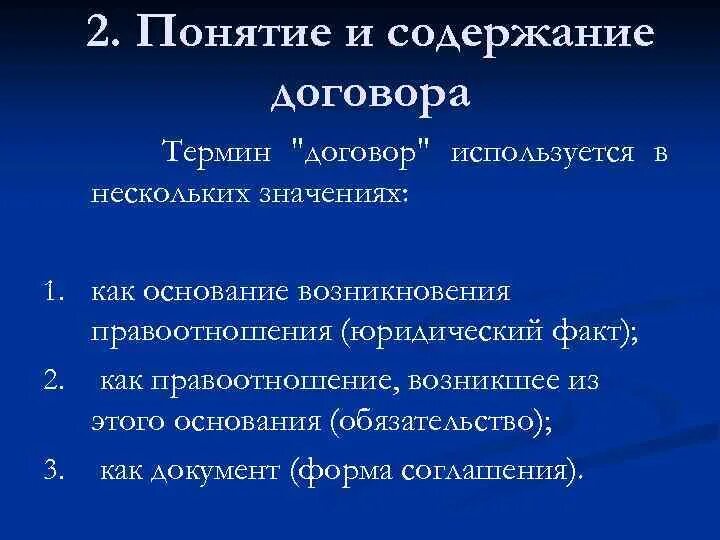 2. Понятие и содержание договора

Термин "договор" используется в нескольких значениях:

1. как основание возникновения правоотношения (юридический факт);
2. как правоотношение, возникшее из этого основания (обязательство);
3. как документ (форма соглашения).